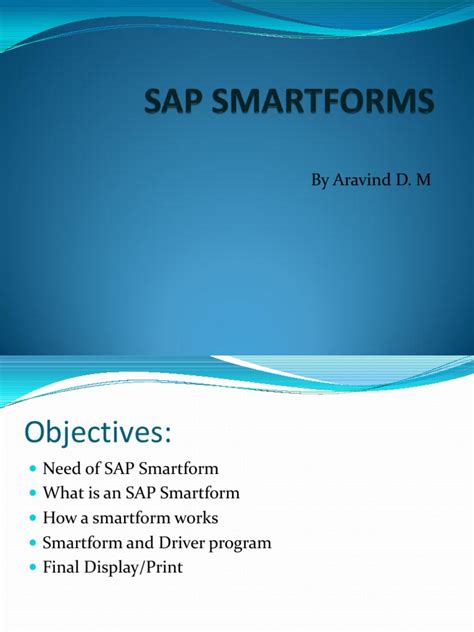 SAP SMARTFORMS

By Aravind D. M

Objectives:

- Need of SAP Smartform
- What is an SAP Smartform
- How a smartform works
- Smartform and Driver program
- Final Display/Print